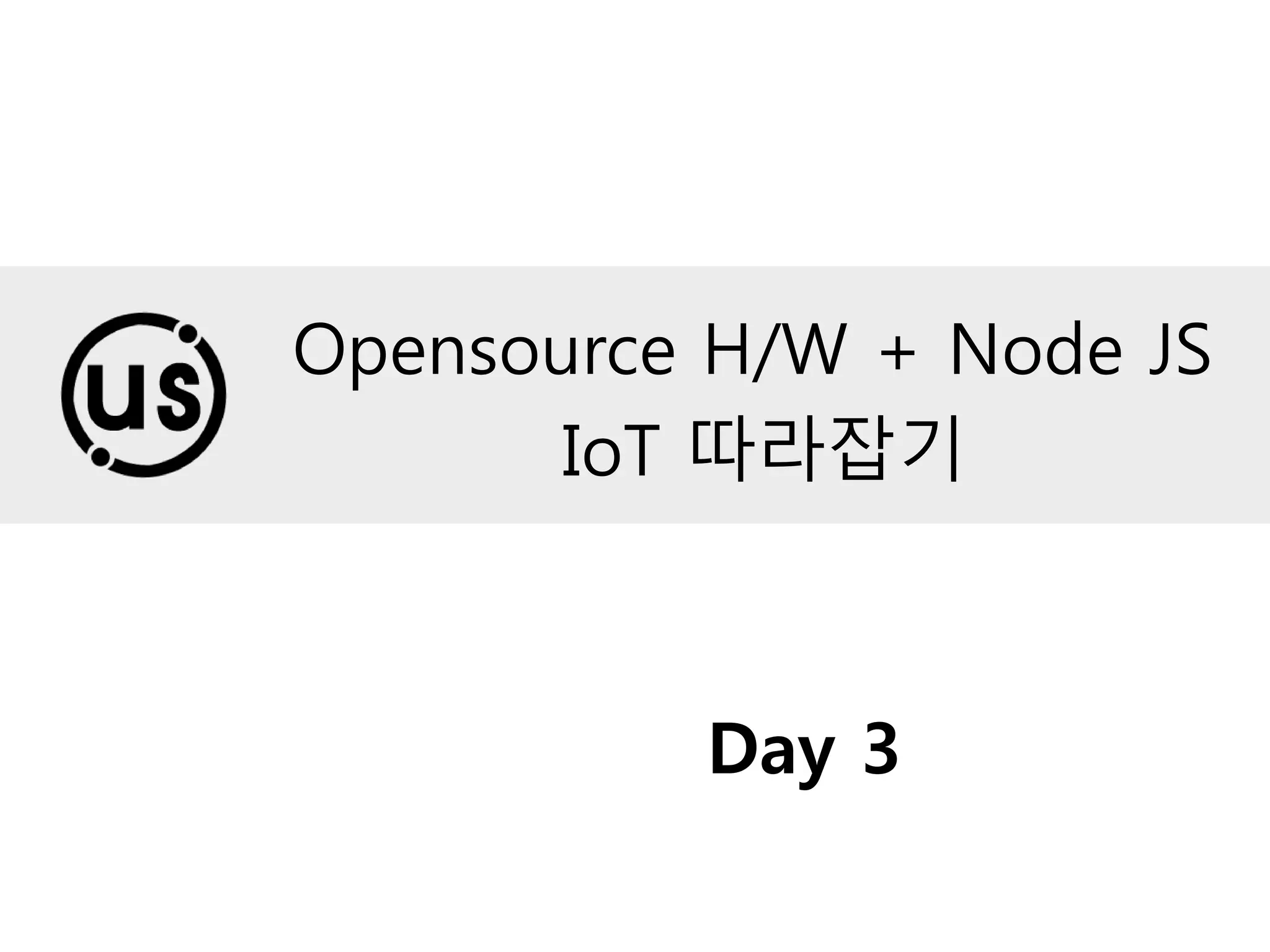 us

Opensource H/W + Node JS
IoT 따라잡기

Day 3